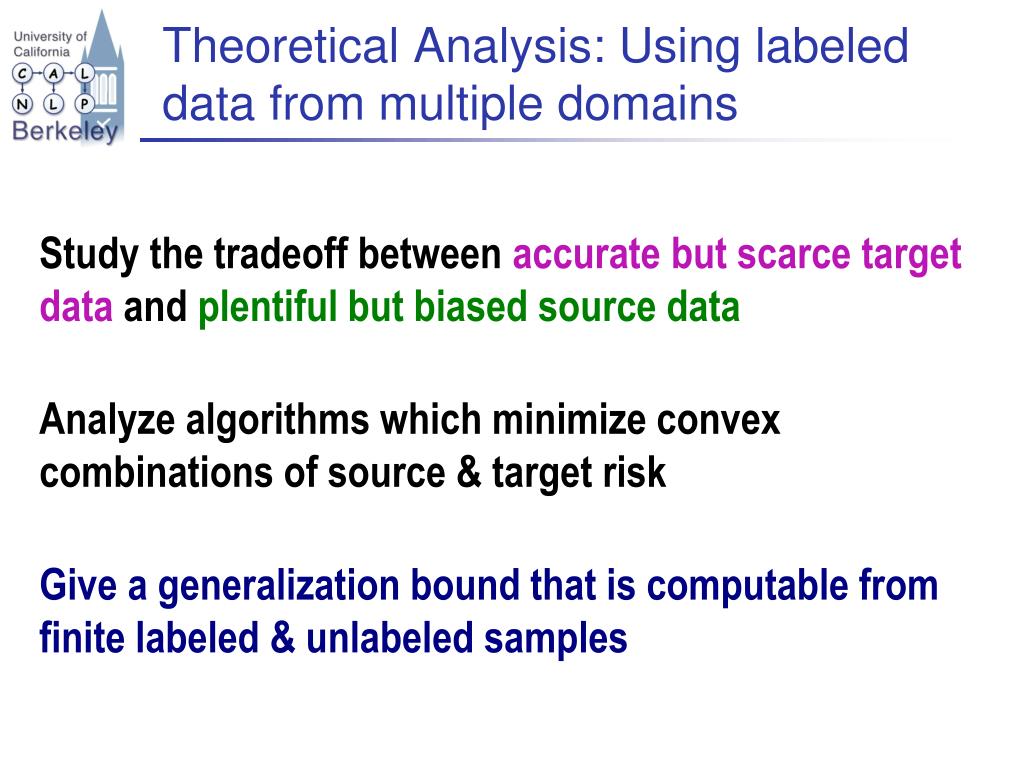 University of California
C A L
N L P
Berkeley

Theoretical Analysis: Using labeled data from multiple domains

Study the tradeoff between accurate but scarce target data and plentiful but biased source data

Analyze algorithms which minimize convex combinations of source & target risk

Give a generalization bound that is computable from finite labeled & unlabeled samples